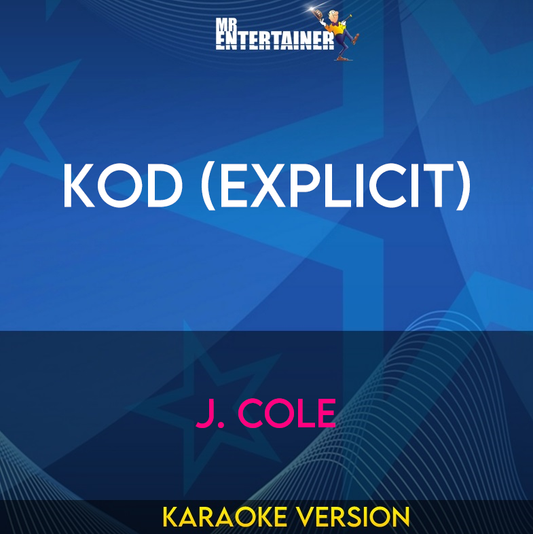 MR ENTERTAINER

KOD (EXPLICIT)

J. COLE

KARAOKE VERSION